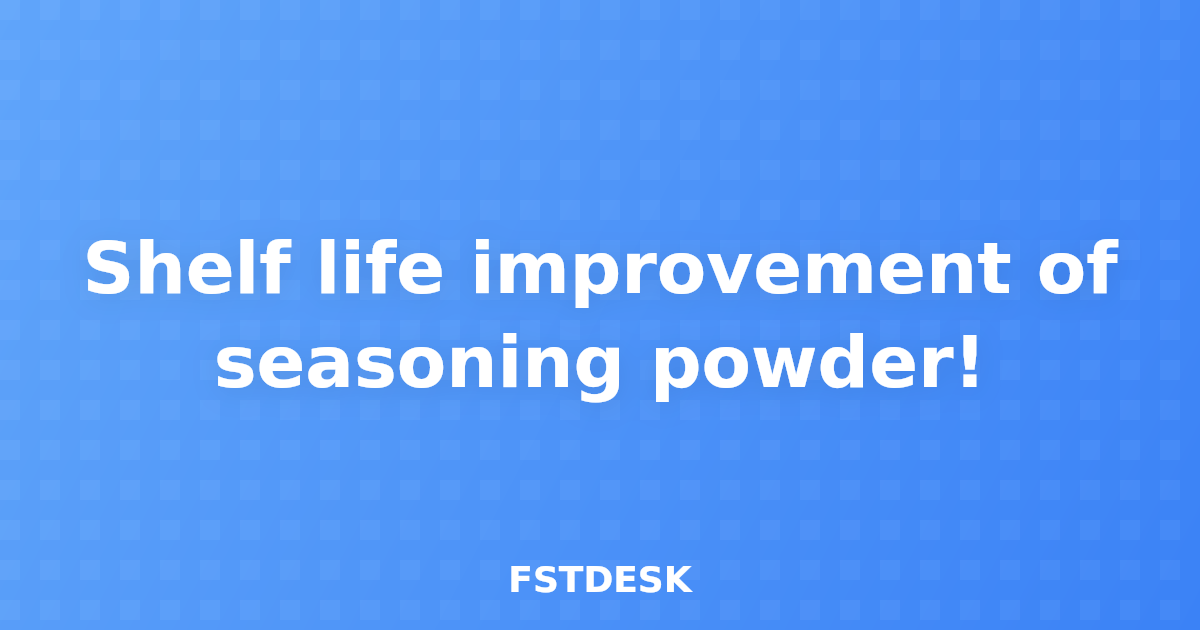 Shelf life improvement of seasoning powder!

FSTDESK